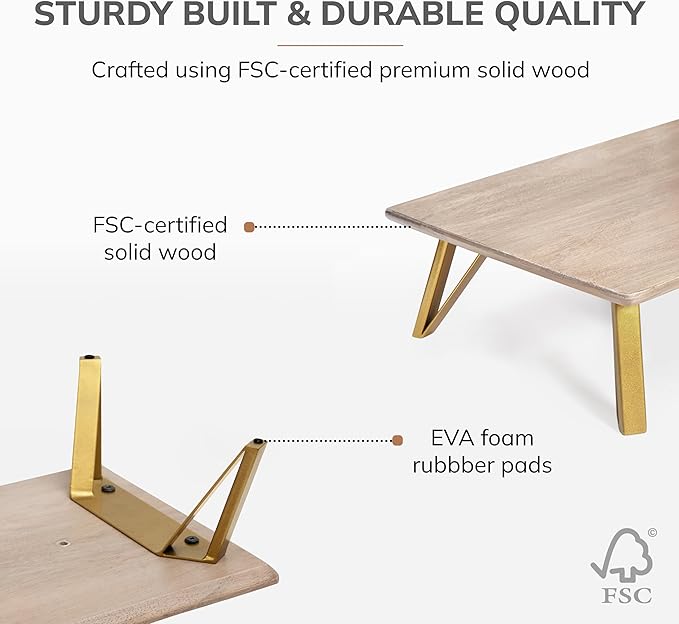 STURDY BUILT & DURABLE QUALITY

Crafted using FSC-certified premium solid wood

FSC-certified solid wood

EVA foam rubbber pads

©
FSC